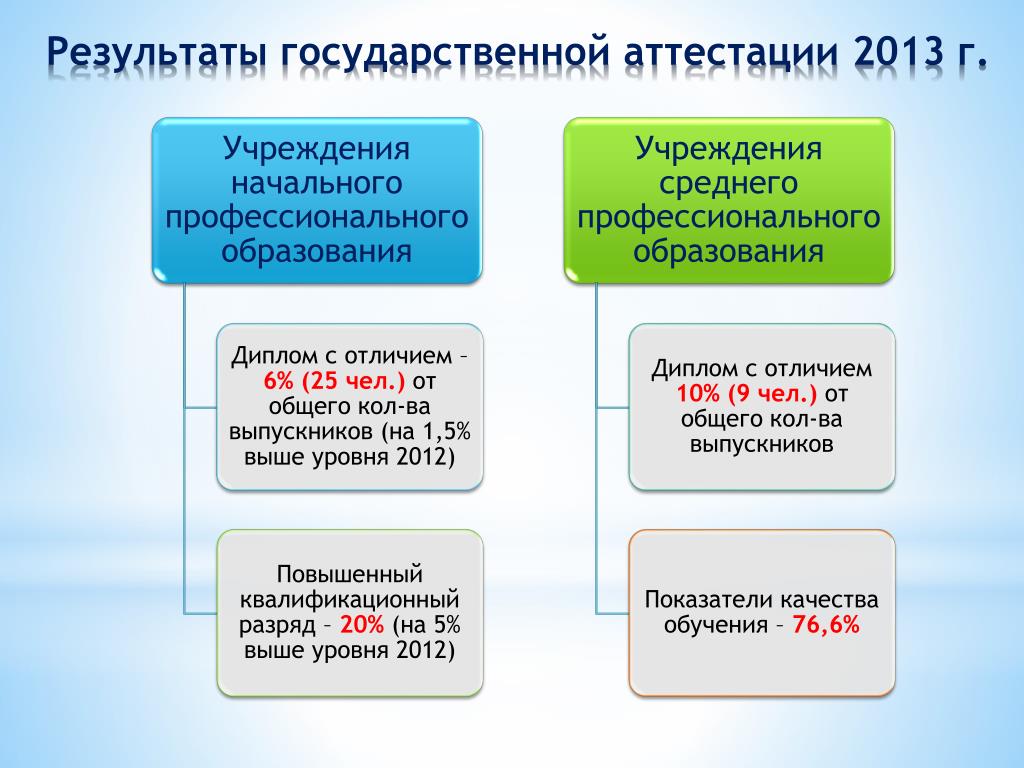 Результаты государственной аттестации 2013 г.

Учреждения начального профессионального образования

Диплом с отличием – 6% (25 чел.) от общего кол-ва выпускников (на 1,5% выше уровня 2012)

Повышенный квалификационный разряд – 20% (на 5% выше уровня 2012)

Учреждения среднего профессионального образования

Диплом с отличием 10% (9 чел.) от общего кол-ва выпускников

Показатели качества обучения – 76,6%